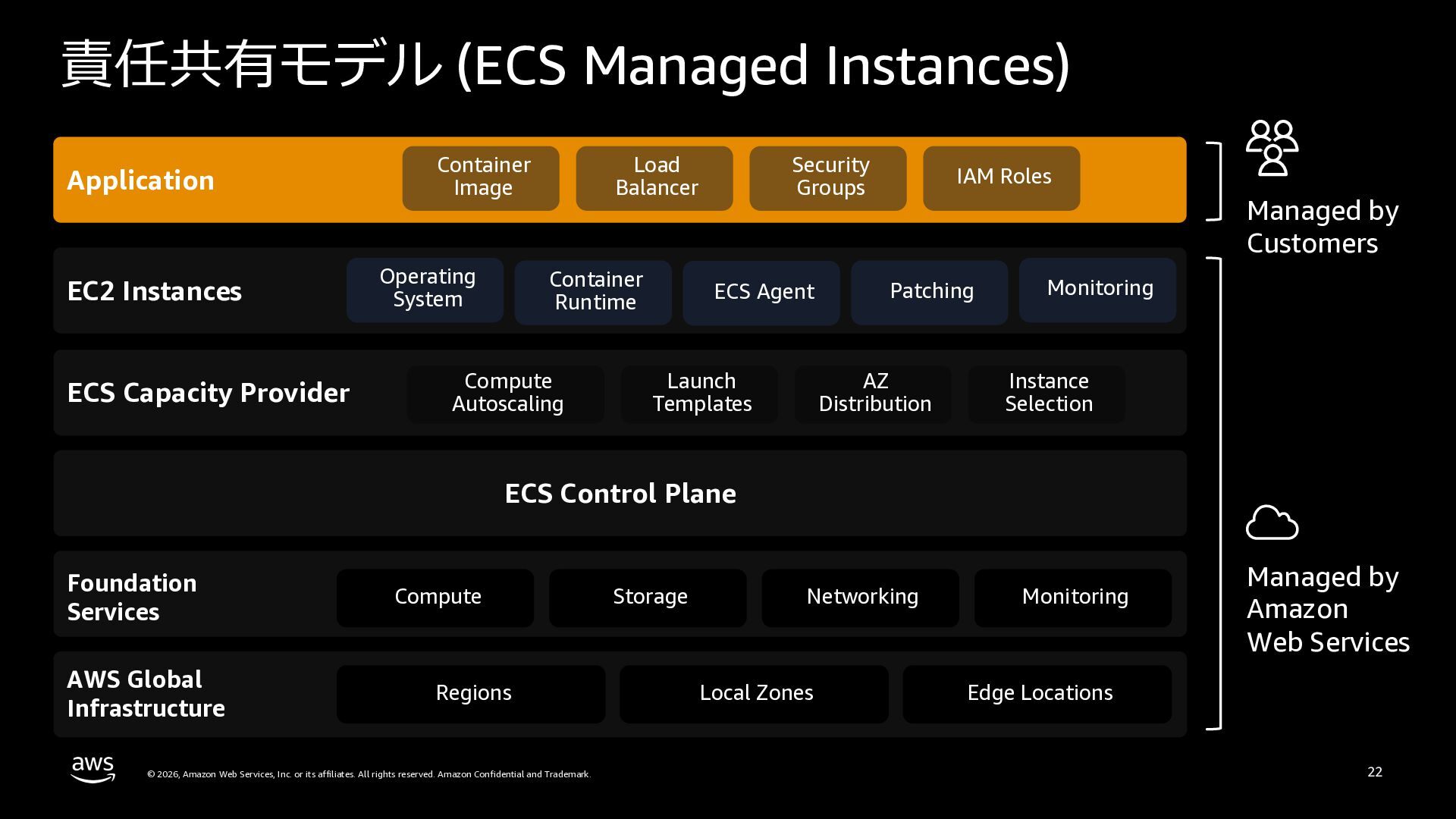 責任共有モデル (ECS Managed Instances)

Application

Container Image

Load Balancer

Security Groups

IAM Roles

Managed by Customers

EC2 Instances

Operating System

Container Runtime

ECS Agent

Patching

Monitoring

ECS Capacity Provider

Compute Autoscaling

Launch Templates

AZ Distribution

Instance Selection

ECS Control Plane

Foundation Services

Compute

Storage

Networking

Monitoring

AWS Global Infrastructure

Regions

Local Zones

Edge Locations

Managed by Amazon Web Services

aws

© 2026, Amazon Web Services, Inc. or its affiliates. All rights reserved. Amazon Confidential and Trademark.

22